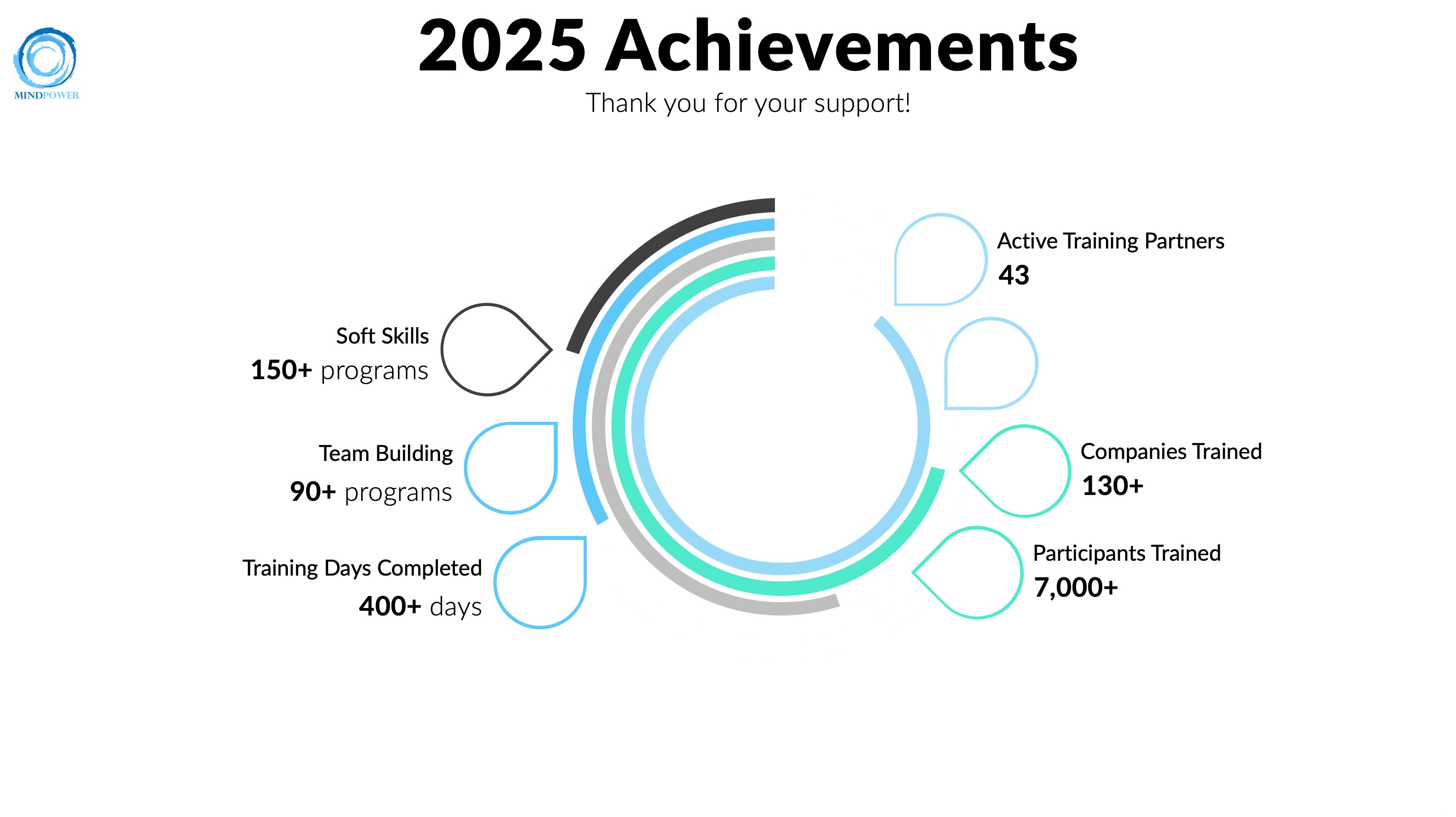 MINDPOWER

2025 Achievements

Thank you for your support!

Soft Skills
150+ programs

Team Building
90+ programs

Training Days Completed
400+ days

Active Training Partners
43

Companies Trained
130+

Participants Trained
7,000+